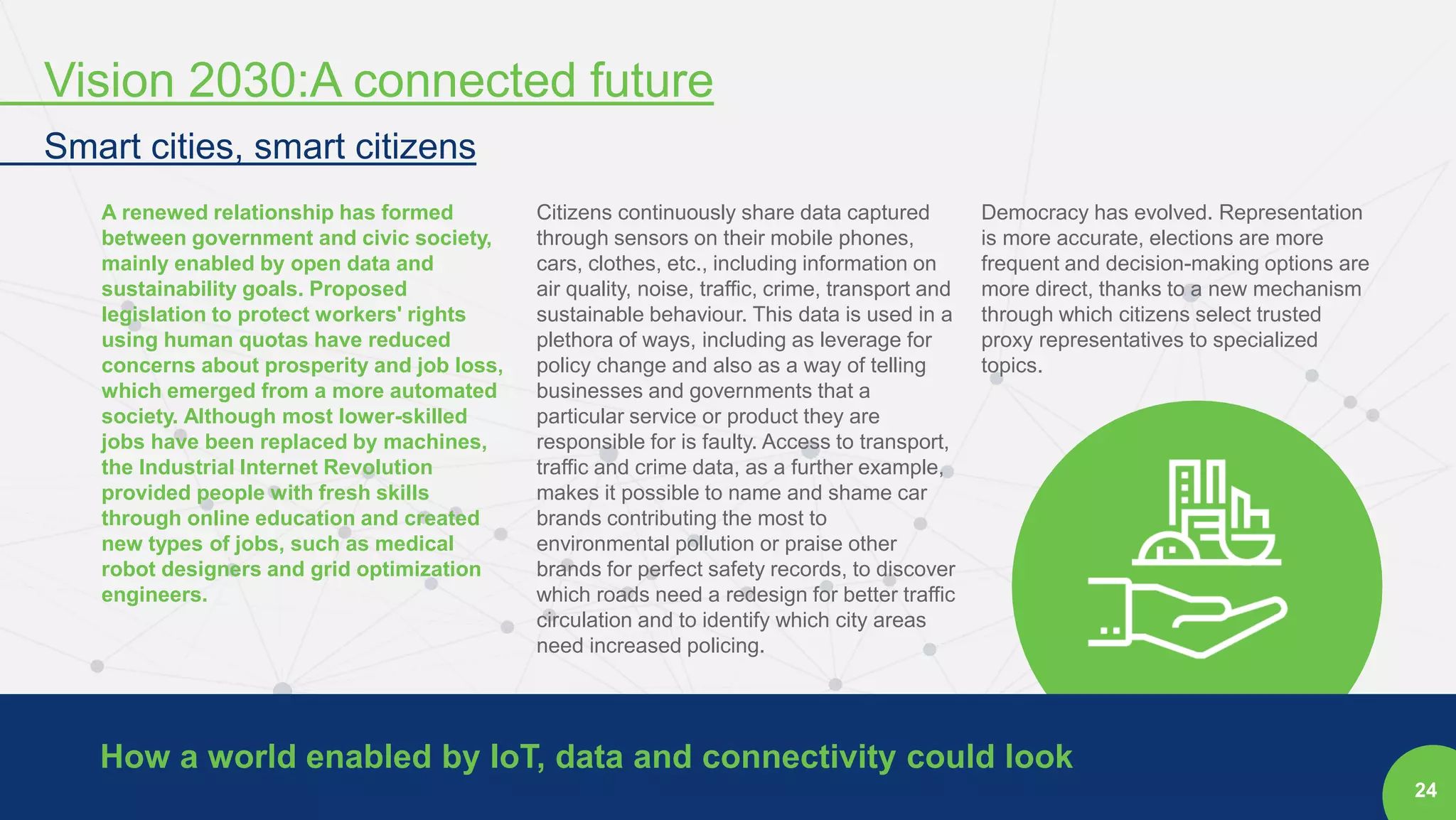 Vision 2030:A connected future

Smart cities, smart citizens

A renewed relationship has formed between government and civic society, mainly enabled by open data and sustainability goals. Proposed legislation to protect workers' rights using human quotas have reduced concerns about prosperity and job loss, which emerged from a more automated society. Although most lower-skilled jobs have been replaced by machines, the Industrial Internet Revolution provided people with fresh skills through online education and created new types of jobs, such as medical robot designers and grid optimization engineers.

Citizens continuously share data captured through sensors on their mobile phones, cars, clothes, etc., including information on air quality, noise, traffic, crime, transport and sustainable behaviour. This data is used in a plethora of ways, including as leverage for policy change and also as a way of telling businesses and governments that a particular service or product they are responsible for is faulty. Access to transport, traffic and crime data, as a further example, makes it possible to name and shame car brands contributing the most to environmental pollution or praise other brands for perfect safety records, to discover which roads need a redesign for better traffic circulation and to identify which city areas need increased policing.

Democracy has evolved. Representation is more accurate, elections are more frequent and decision-making options are more direct, thanks to a new mechanism through which citizens select trusted proxy representatives to specialized topics.

How a world enabled by IoT, data and connectivity could look

24